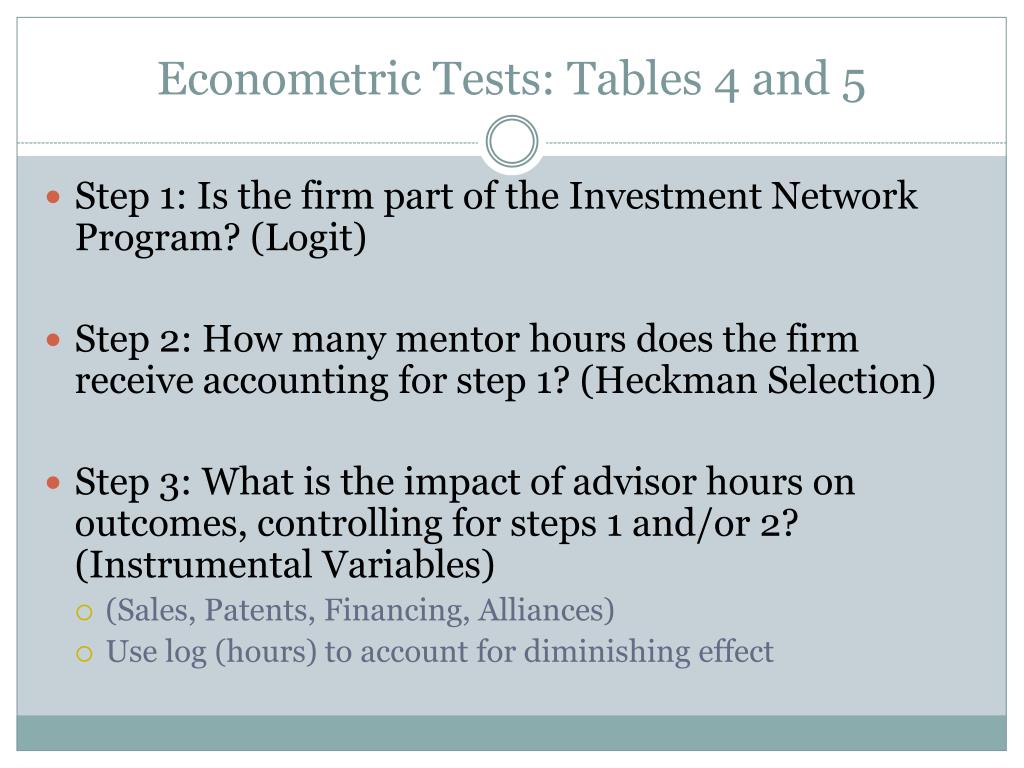 Econometric Tests: Tables 4 and 5

Step 1: Is the firm part of the Investment Network Program? (Logit)

Step 2: How many mentor hours does the firm receive accounting for step 1? (Heckman Selection)

Step 3: What is the impact of advisor hours on outcomes, controlling for steps 1 and/or 2? (Instrumental Variables)

(Sales, Patents, Financing, Alliances)

Use log (hours) to account for diminishing effect